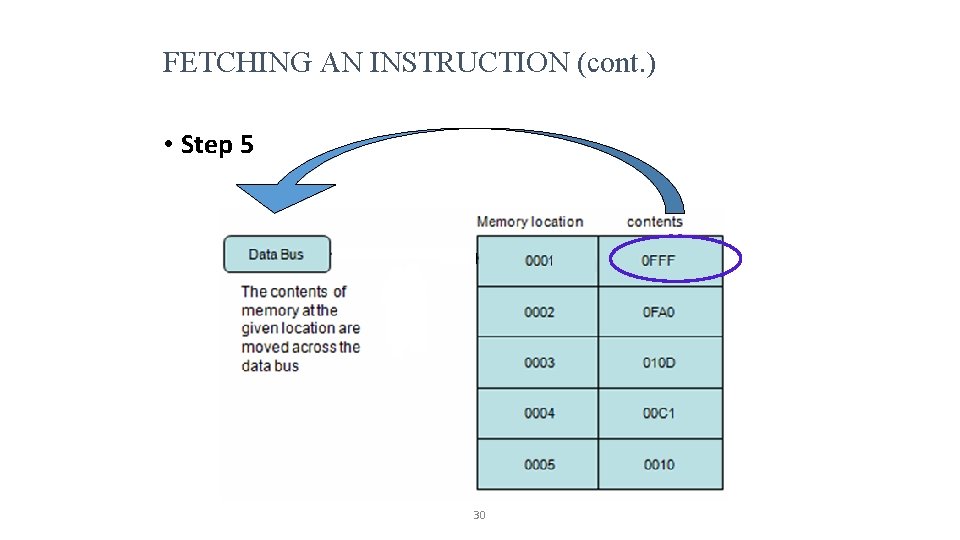 FETCHING AN INSTRUCTION (cont.)

• Step 5

Data Bus

The contents of memory at the given location are moved across the data bus

| Memory location | contents |
|---|---|
| 0001 | 0FFF |
| 0002 | 0FA0 |
| 0003 | 010D |
| 0004 | 00C1 |
| 0005 | 0010 |

30